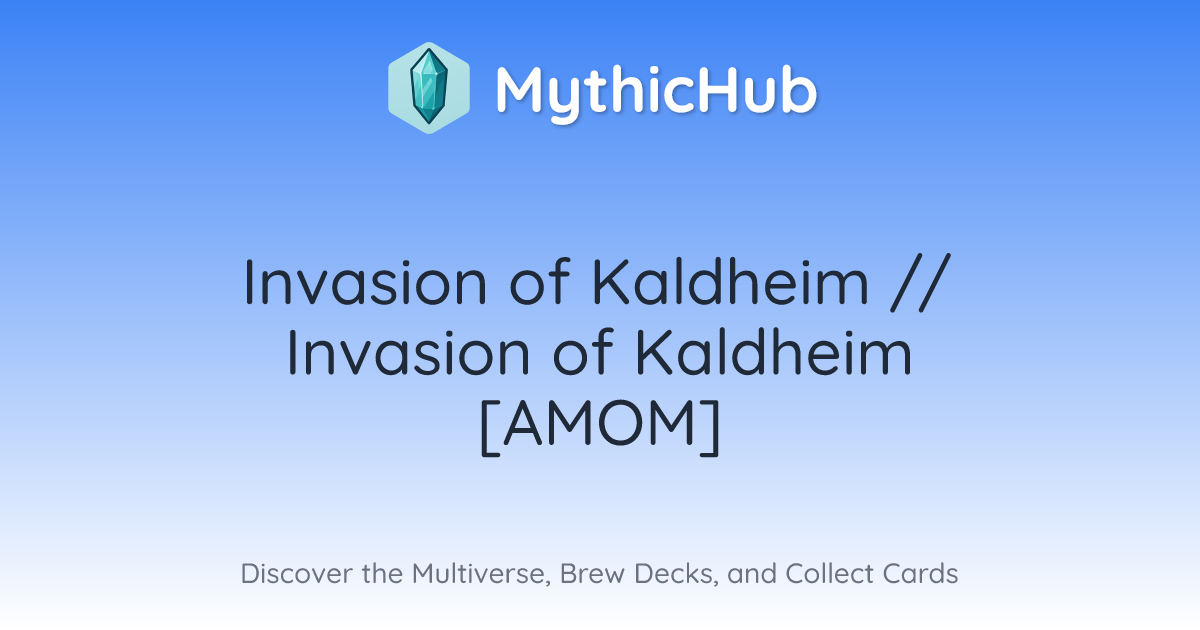 MythicHub

Invasion of Kaldheim // Invasion of Kaldheim [AMOM]

Discover the Multiverse, Brew Decks, and Collect Cards